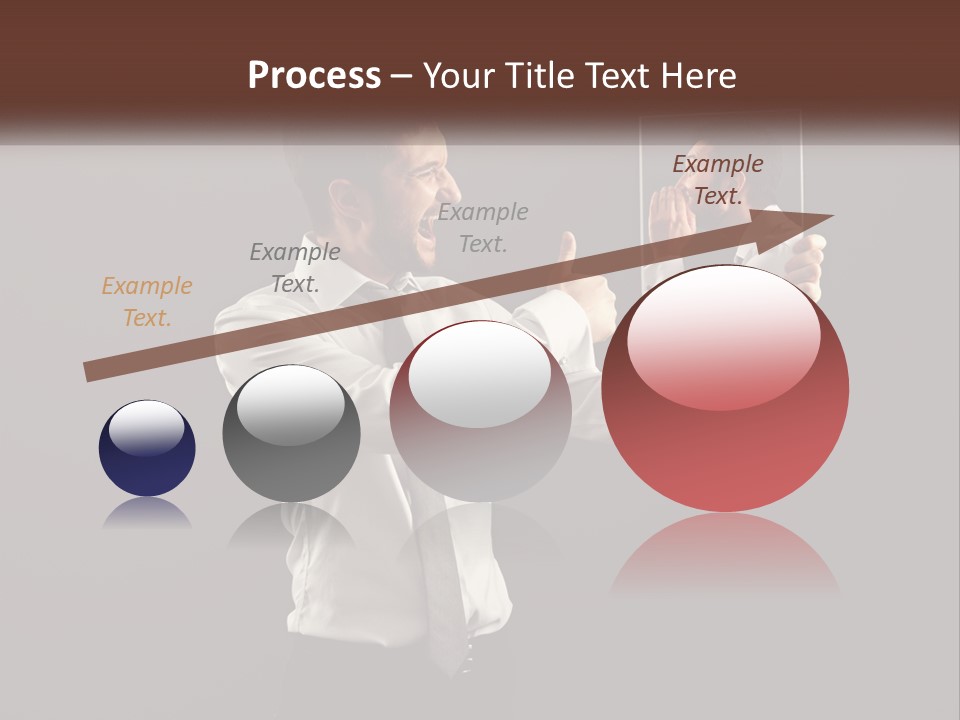 Process – Your Title Text Here

Example Text.

Example Text.

Example Text.

Example Text.